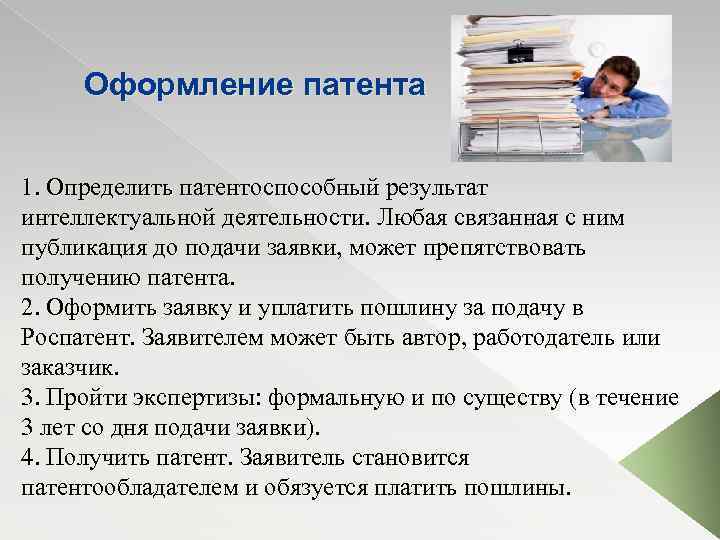 Оформление патента

1. Определить патентоспособный результат интеллектуальной деятельности. Любая связанная с ним публикация до подачи заявки, может препятствовать получению патента.
2. Оформить заявку и уплатить пошлину за подачу в Роспатент. Заявителем может быть автор, работодатель или заказчик.
3. Пройти экспертизы: формальную и по существу (в течение 3 лет со дня подачи заявки).
4. Получить патент. Заявитель становится патентообладателем и обязуется платить пошлины.